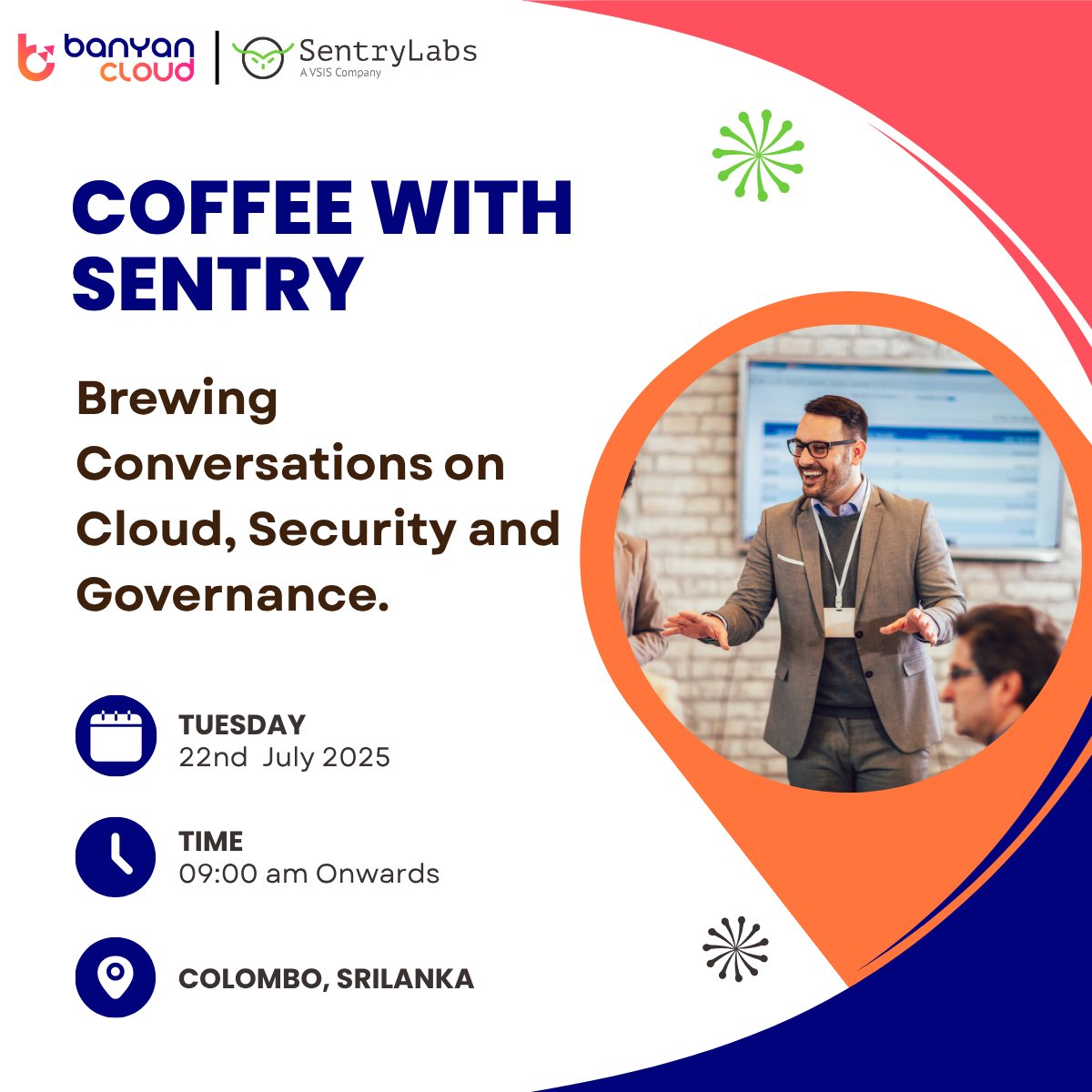 banyan cloud | SentryLabs A VSIS Company

COFFEE WITH SENTRY

Brewing Conversations on Cloud, Security and Governance.

TUESDAY
22nd July 2025

TIME
09:00 am Onwards

COLOMBO, SRILANKA